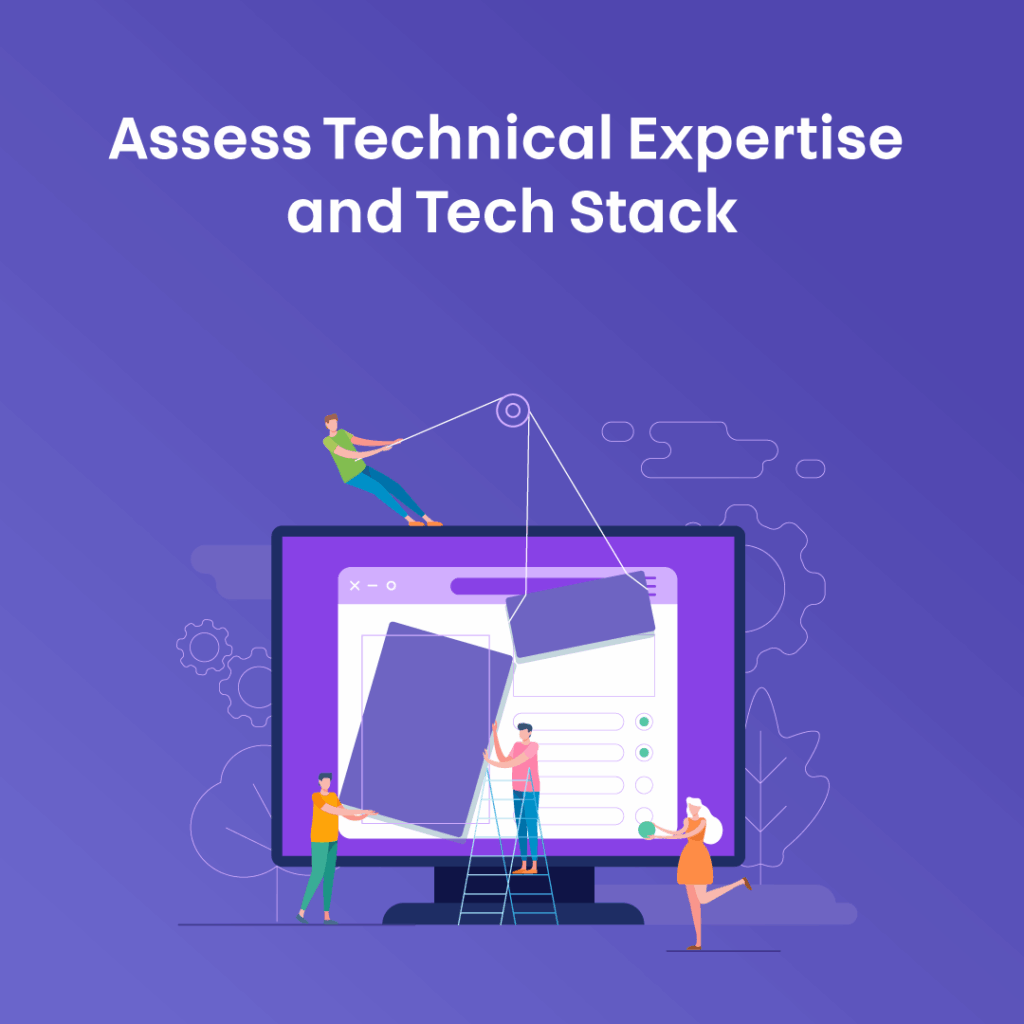 Assess Technical Expertise and Tech Stack